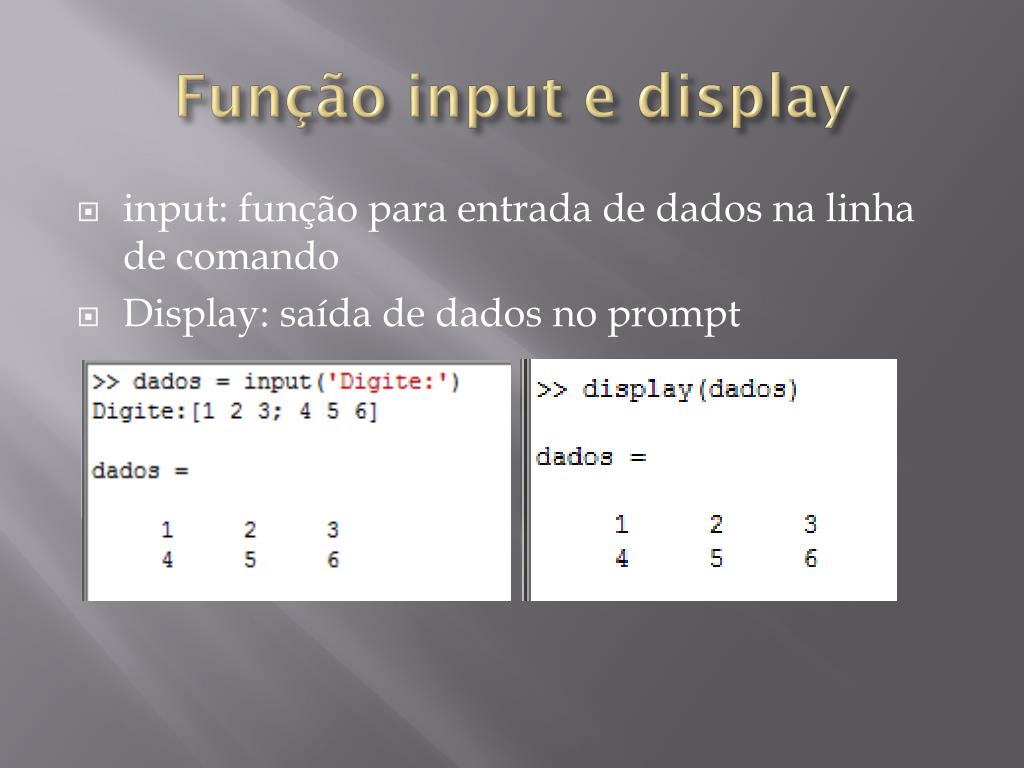 Função input e display

input: função para entrada de dados na linha de comando

Display: saída de dados no prompt

>> dados = input('Digite:')
Digite:[1 2 3; 4 5 6]

dados =

1 2 3
4 5 6

>> display(dados)

dados =

1 2 3
4 5 6